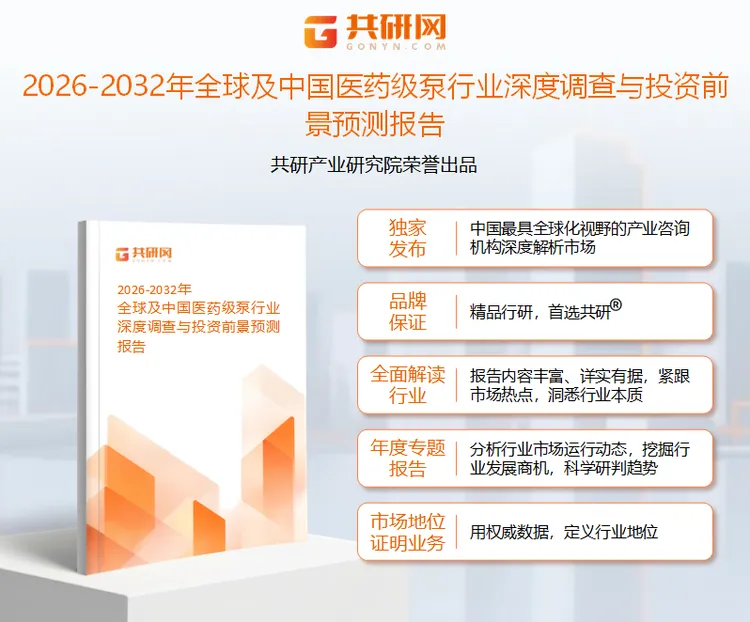 共研网
GONYN.COM

2026-2032年全球及中国医药级泵行业深度调查与投资前景预测报告

共研产业研究院荣誉出品

共研网
GONYN.COM

2026-2032年
全球及中国医药级泵行业深度调查与投资前景预测报告

独家发布
中国最具全球化视野的产业咨询机构深度解析市场

品牌保证
精品行研，首选共研®

全面解读行业
报告内容丰富、详实有据，紧跟市场热点，洞悉行业本质

年度专题报告
分析行业市场运行动态，挖掘行业发展商机，科学研判趋势

市场地位证明业务
用权威数据，定义行业地位